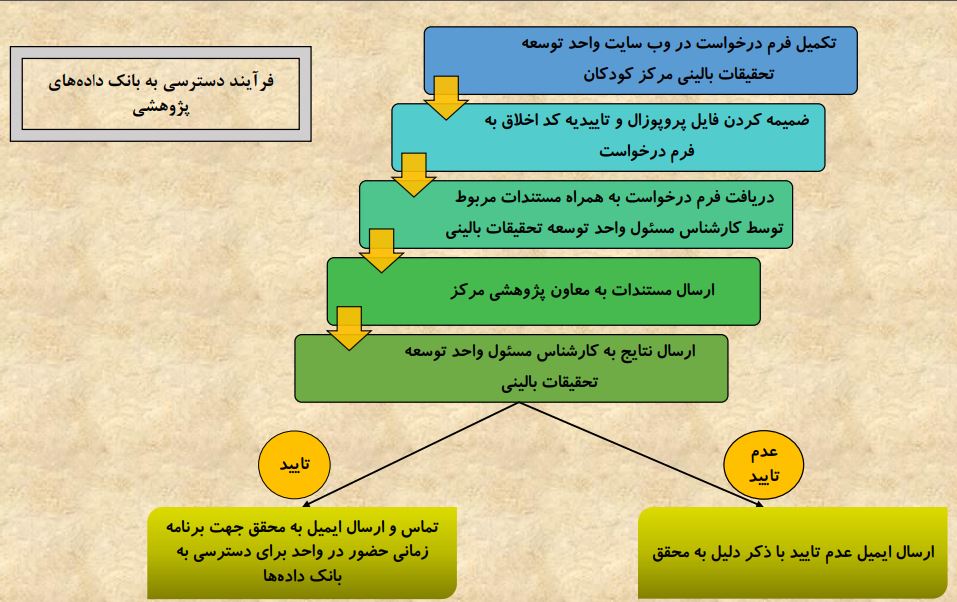 فرآیند دسترسی به بانک داده‌های پژوهشی

تکمیل فرم درخواست در وب سایت واحد توسعه تحقیقات بالینی مرکز کودکان

ضمیمه کردن فایل پروپوزال و تاییدیه کد اخلاق به فرم درخواست

دریافت فرم درخواست به همراه مستندات مربوط توسط کارشناس مسئول واحد توسعه تحقیقات بالینی

ارسال مستندات به معاون پژوهشی مرکز

ارسال نتایج به کارشناس مسئول واحد توسعه تحقیقات بالینی

تایید

عدم تایید

تماس و ارسال ایمیل به محقق جهت برنامه زمانی حضور در واحد برای دسترسی به بانک داده‌ها

ارسال ایمیل عدم تایید با ذکر دلیل به محقق